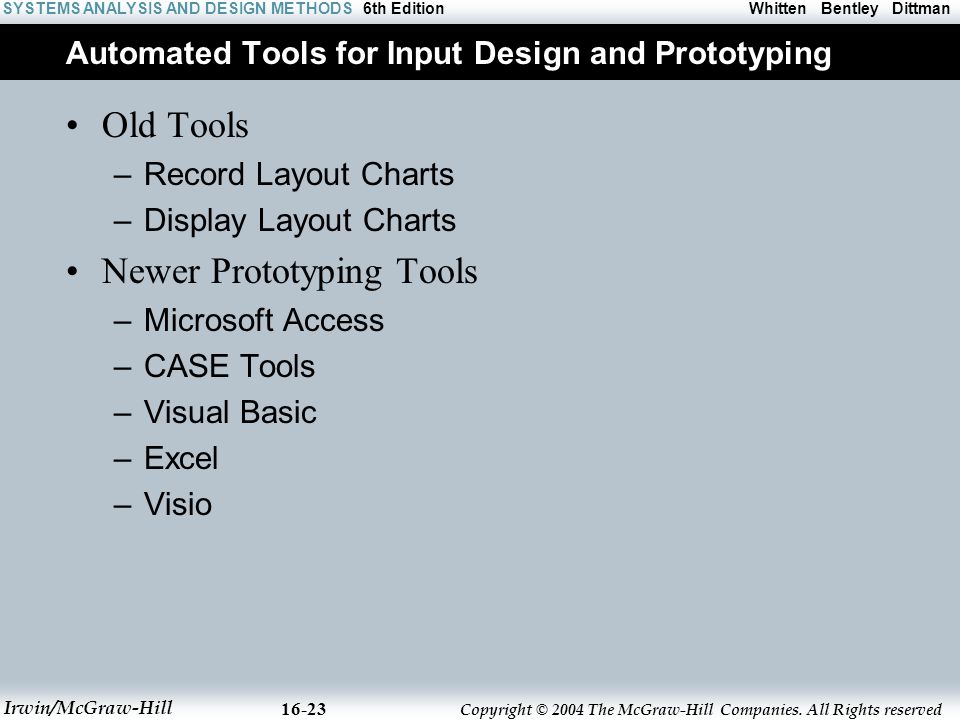 SYSTEMS ANALYSIS AND DESIGN METHODS 6th Edition Whitten Bentley Dittman

Automated Tools for Input Design and Prototyping

• Old Tools
– Record Layout Charts
– Display Layout Charts
• Newer Prototyping Tools
– Microsoft Access
– CASE Tools
– Visual Basic
– Excel
– Visio

Irwin/McGraw-Hill 16-23 Copyright © 2004 The McGraw-Hill Companies. All Rights reserved